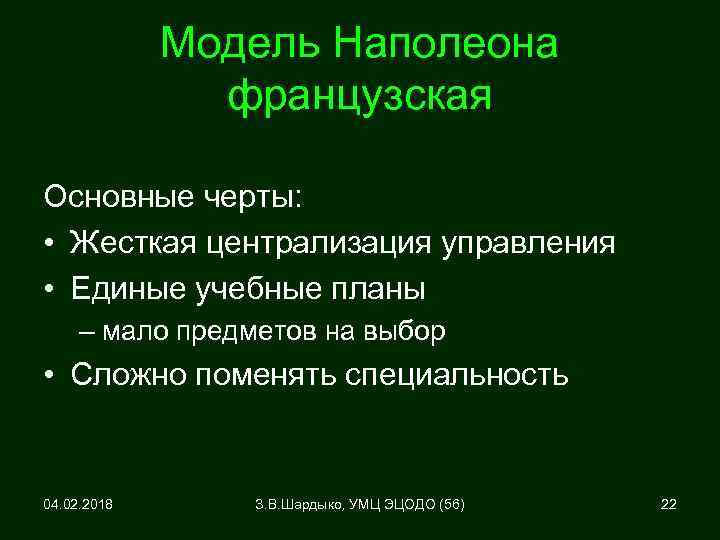 Модель Наполеона французская

Основные черты:
• Жесткая централизация управления
• Единые учебные планы
– мало предметов на выбор
• Сложно поменять специальность

04.02.2018

З.В.Шардыко, УМЦ ЭЦОДО (56)

22